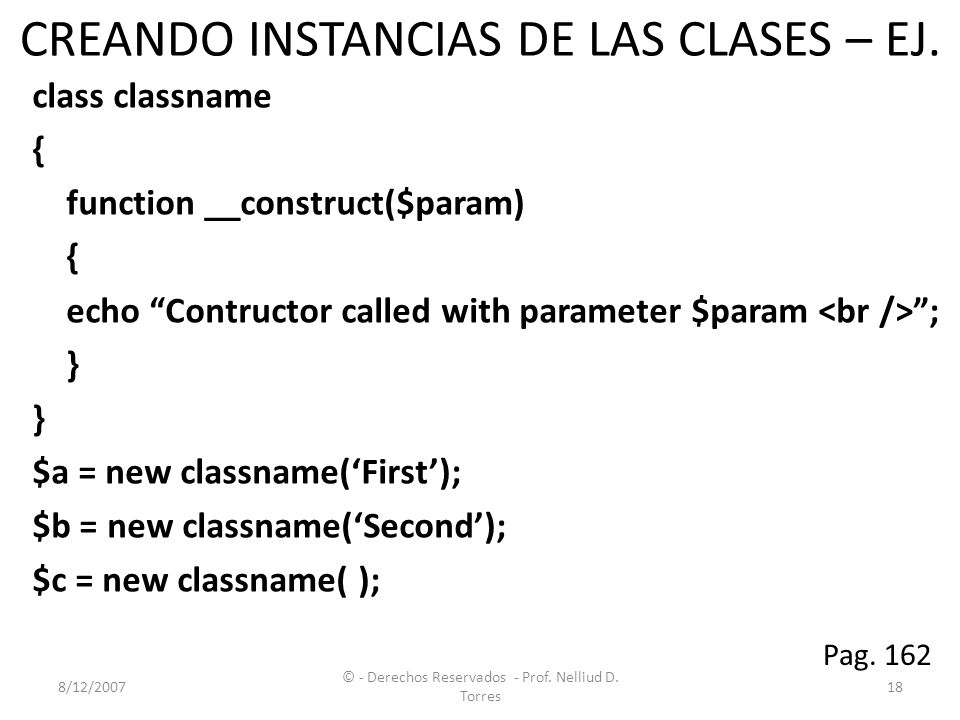 CREANDO INSTANCIAS DE LAS CLASES – EJ.

class classname
{
function __construct($param)
{
echo “Contructor called with parameter $param <br />”;
}
}
$a = new classname(‘First’);
$b = new classname(‘Second’);
$c = new classname( );

Pag. 162

8/12/2007

© - Derechos Reservados - Prof. Nelliud D. Torres

18